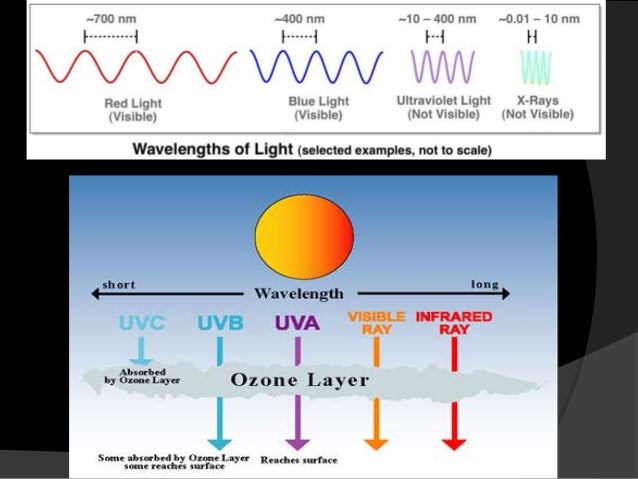 ~700 nm

~400 nm

~10 – 400 nm

~0.01 – 10 nm

Red Light (Visible)

Blue Light (Visible)

Ultraviolet Light (Not Visible)

X-Rays (Not Visible)

Wavelengths of Light (selected examples, not to scale)

short

Wavelength

long

UVC

UVB

UVA

VISIBLE RAY

INFRARED RAY

Absorbed by Ozone Layer

Ozone Layer

Some absorbed by Ozone Layer some reaches surface

Reaches surface